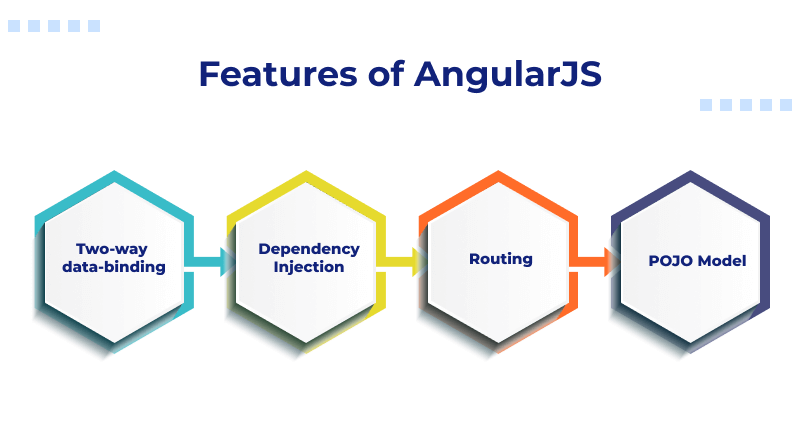 Features of AngularJS

Two-way data-binding

Dependency Injection

Routing

POJO Model